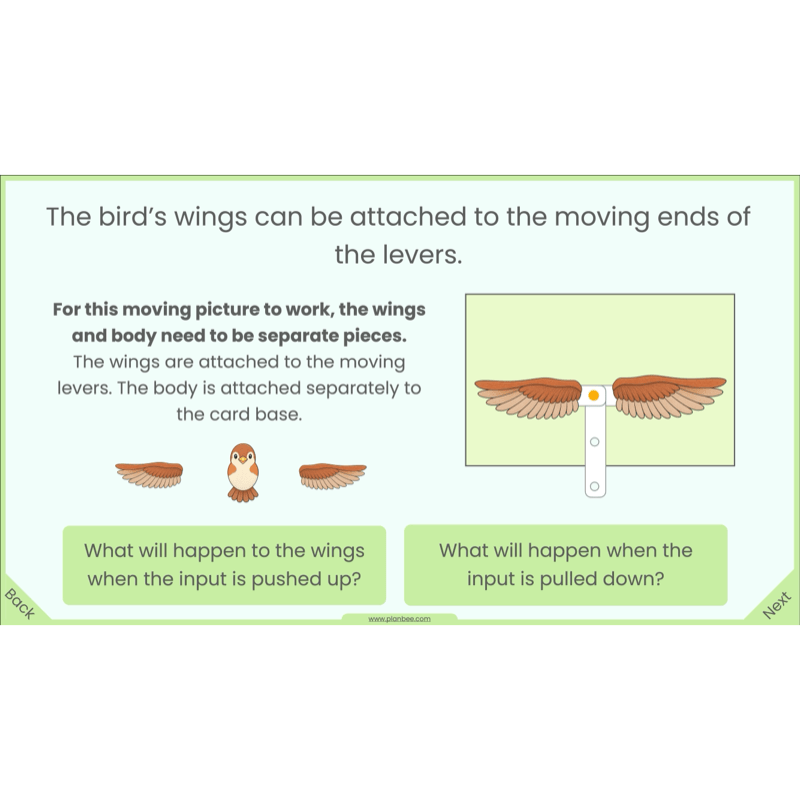 The bird's wings can be attached to the moving ends of the levers.

For this moving picture to work, the wings and body need to be separate pieces. The wings are attached to the moving levers. The body is attached separately to the card base.

What will happen to the wings when the input is pushed up?

What will happen when the input is pulled down?

Back

www.planbee.com

Next